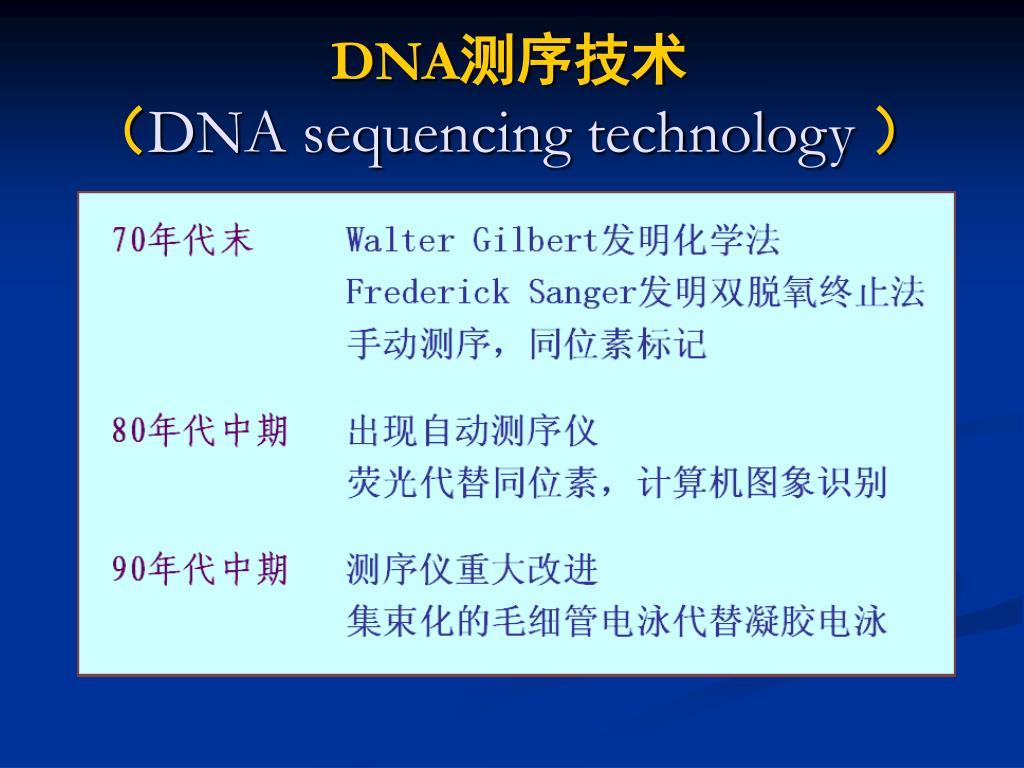 DNA测序技术
（DNA sequencing technology ）

70年代末　Walter Gilbert发明化学法
Frederick Sanger发明双脱氧终止法
手动测序，同位素标记

80年代中期　出现自动测序仪
荧光代替同位素，计算机图象识别

90年代中期　测序仪重大改进
集束化的毛细管电泳代替凝胶电泳